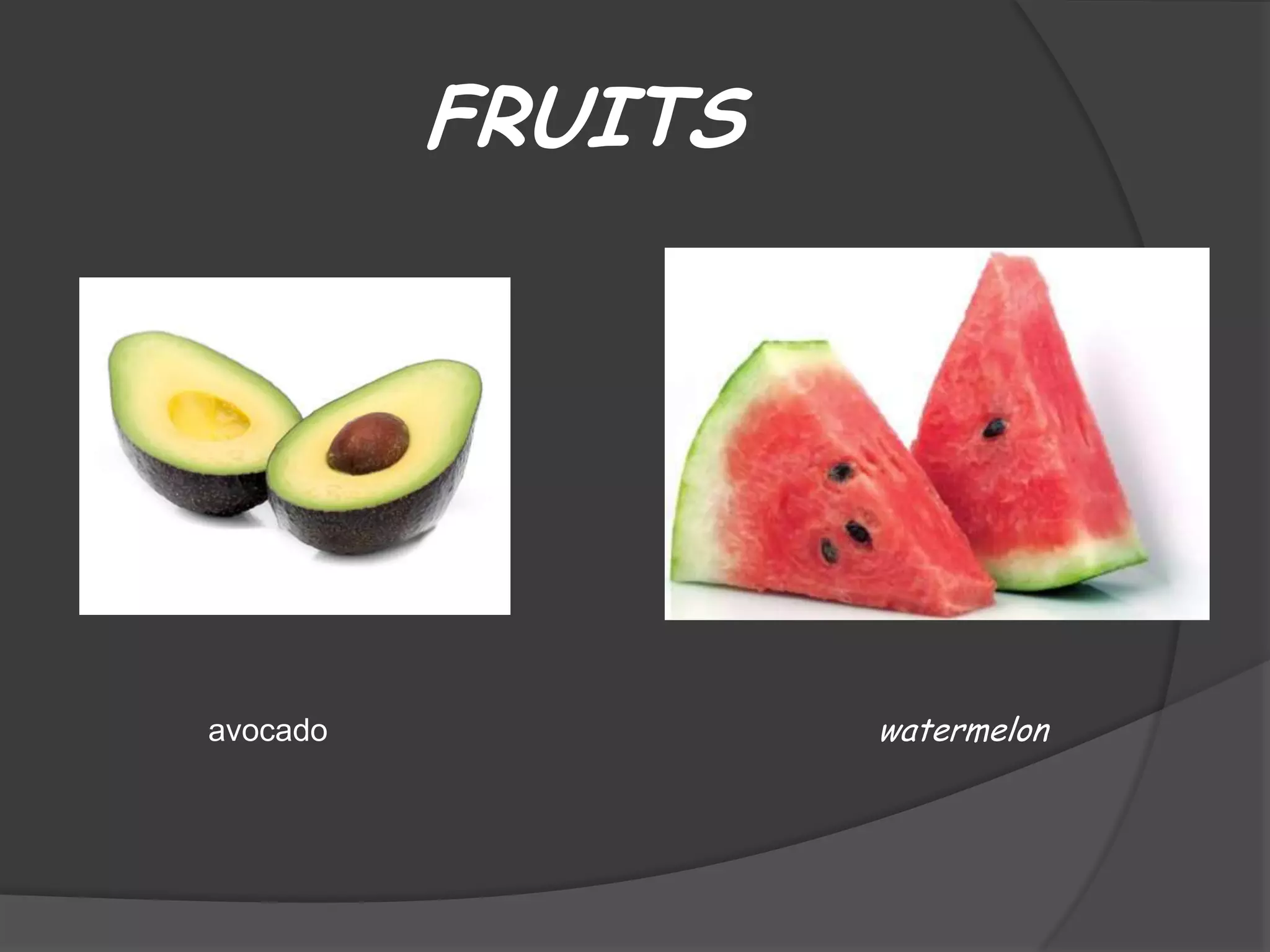 FRUITS

avocado

watermelon